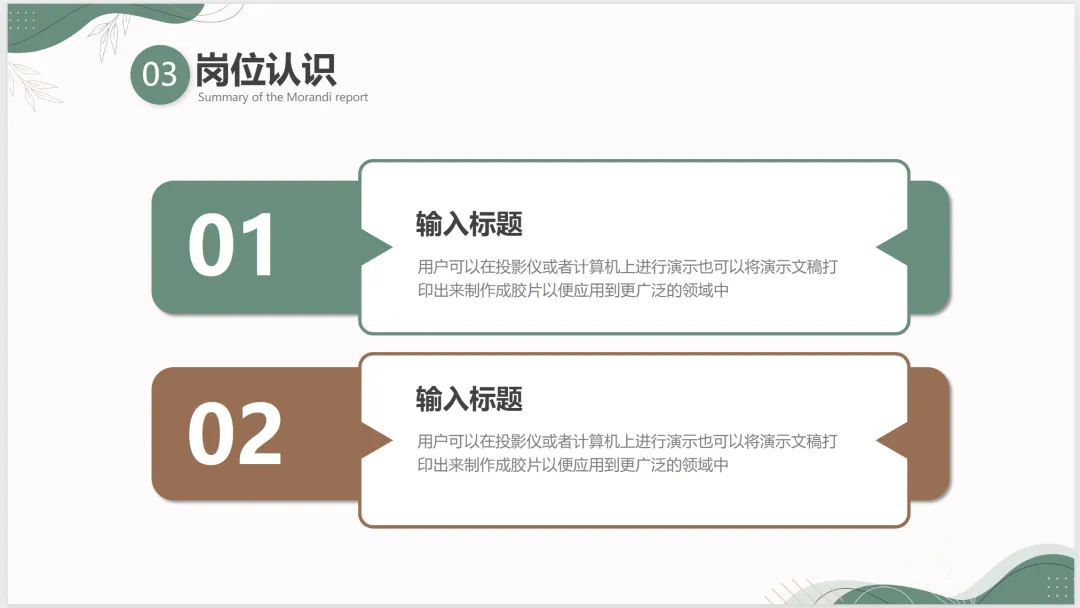 03 岗位认识
Summary of the Morandi report

01

输入标题

用户可以在投影仪或者计算机上进行演示也可以将演示文稿打印出来制作成胶片以便应用到更广泛的领域中

02

输入标题

用户可以在投影仪或者计算机上进行演示也可以将演示文稿打印出来制作成胶片以便应用到更广泛的领域中